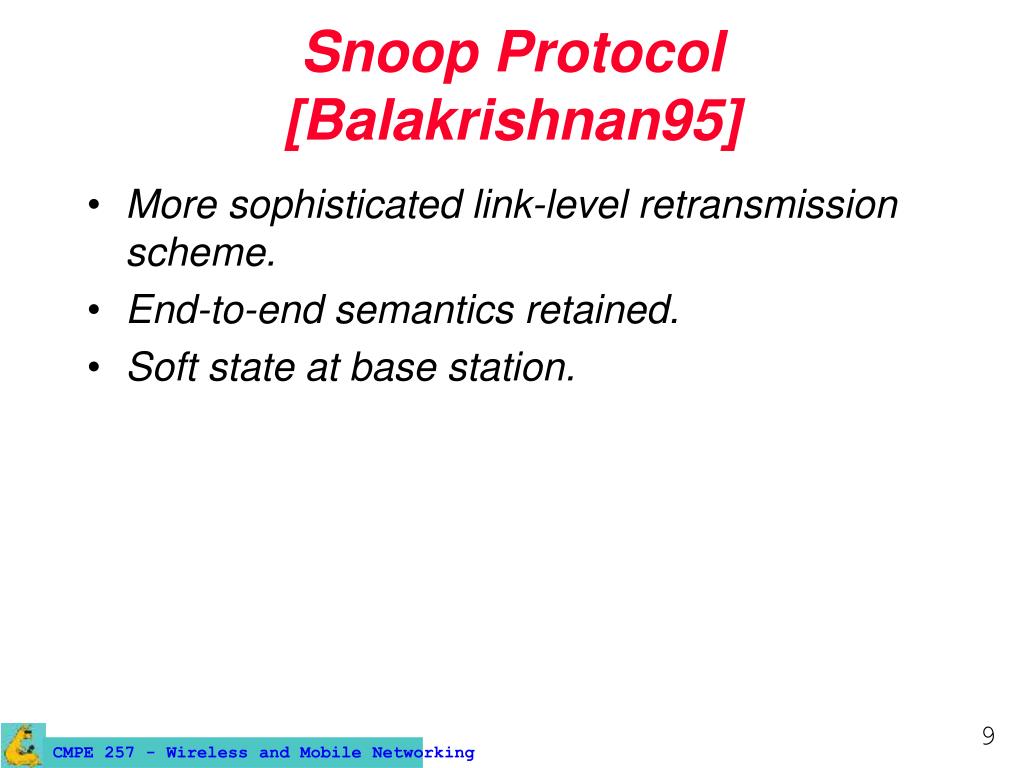 Snoop Protocol [Balakrishnan95]

• More sophisticated link-level retransmission scheme.
• End-to-end semantics retained.
• Soft state at base station.

CMPE 257 - Wireless and Mobile Networking

9